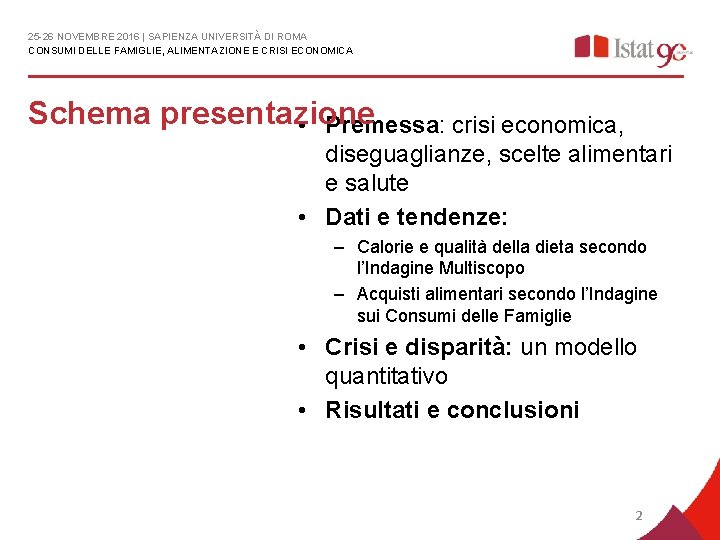 25-26 NOVEMBRE 2016 | SAPIENZA UNIVERSITÀ DI ROMA
CONSUMI DELLE FAMIGLIE, ALIMENTAZIONE E CRISI ECONOMICA

Istat 90

Schema presentazione

• Premessa: crisi economica, diseguaglianze, scelte alimentari e salute
• Dati e tendenze:
– Calorie e qualità della dieta secondo l'Indagine Multiscopo
– Acquisti alimentari secondo l'Indagine sui Consumi delle Famiglie
• Crisi e disparità: un modello quantitativo
• Risultati e conclusioni

2